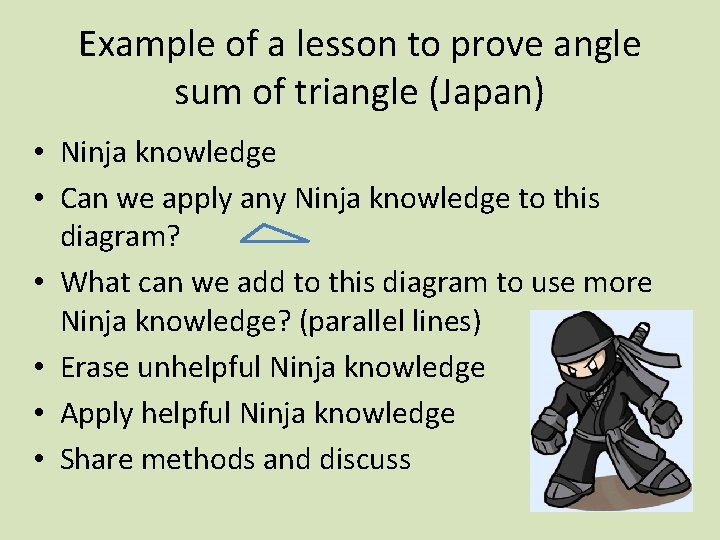 Example of a lesson to prove angle sum of triangle (Japan)

• Ninja knowledge
• Can we apply any Ninja knowledge to this diagram?
• What can we add to this diagram to use more Ninja knowledge? (parallel lines)
• Erase unhelpful Ninja knowledge
• Apply helpful Ninja knowledge
• Share methods and discuss